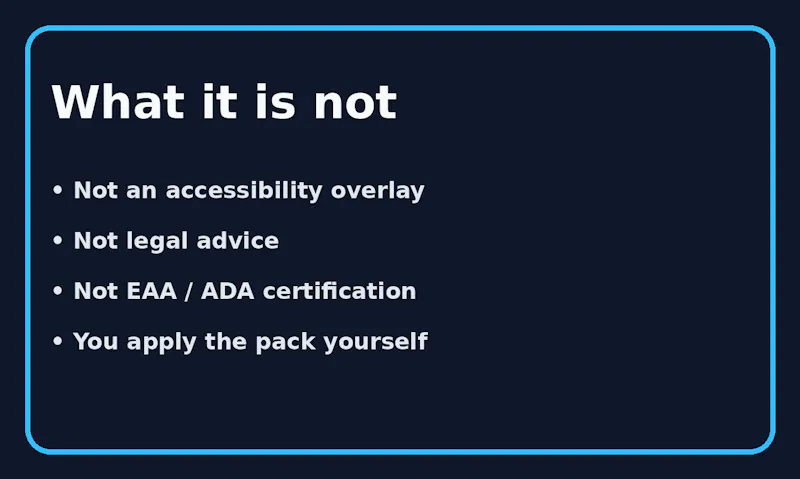 What it is not

• Not an accessibility overlay
• Not legal advice
• Not EAA / ADA certification
• You apply the pack yourself